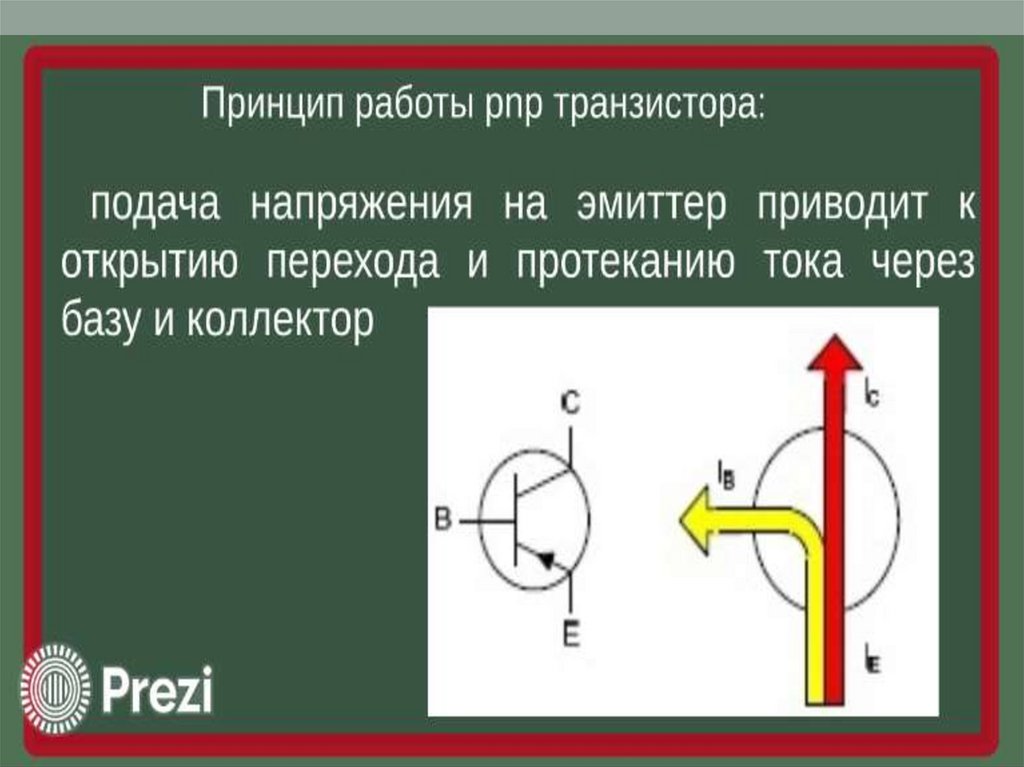 Принцип работы pnp транзистора:

подача напряжения на эмиттер приводит к открытию перехода и протеканию тока через базу и коллектор

C
B
E

$I_C$
$I_B$
$I_E$

Prezi